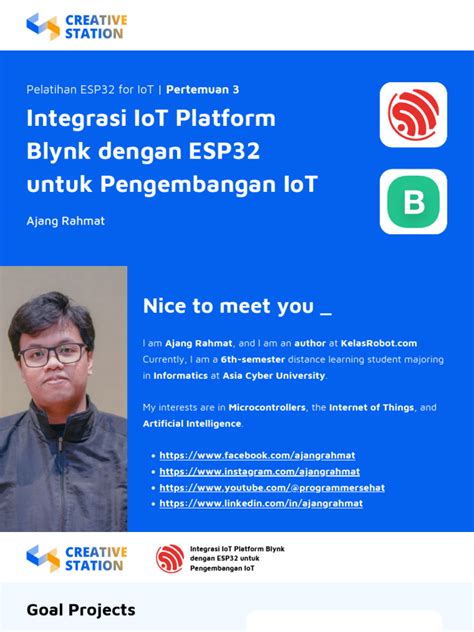 CREATIVE STATION

Pelatihan ESP32 for IoT | Pertemuan 3

Integrasi IoT Platform Blynk dengan ESP32 untuk Pengembangan IoT

Ajang Rahmat

B

Nice to meet you _

I am Ajang Rahmat, and I am an author at KelasRobot.com Currently, I am a 6th-semester distance learning student majoring in Informatics at Asia Cyber University.

My interests are in Microcontrollers, the Internet of Things, and Artificial Intelligence.

- https://www.facebook.com/ajangrahmat
- https://www.instagram.com/ajangrahmat
- https://www.youtube.com/@programmersehat
- https://www.linkedin.com/in/ajangrahmat

CREATIVE STATION

Integrasi IoT Platform Blynk dengan ESP32 untuk Pengembangan IoT

Goal Projects